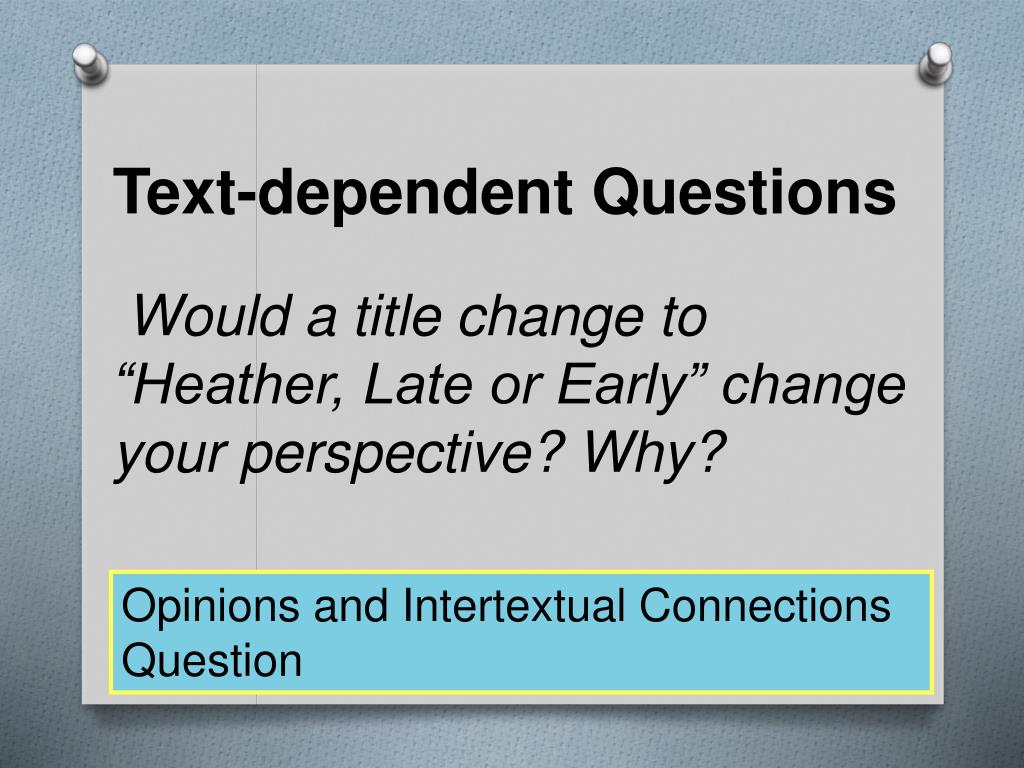 Text-dependent Questions

Would a title change to “Heather, Late or Early” change your perspective? Why?

Opinions and Intertextual Connections Question